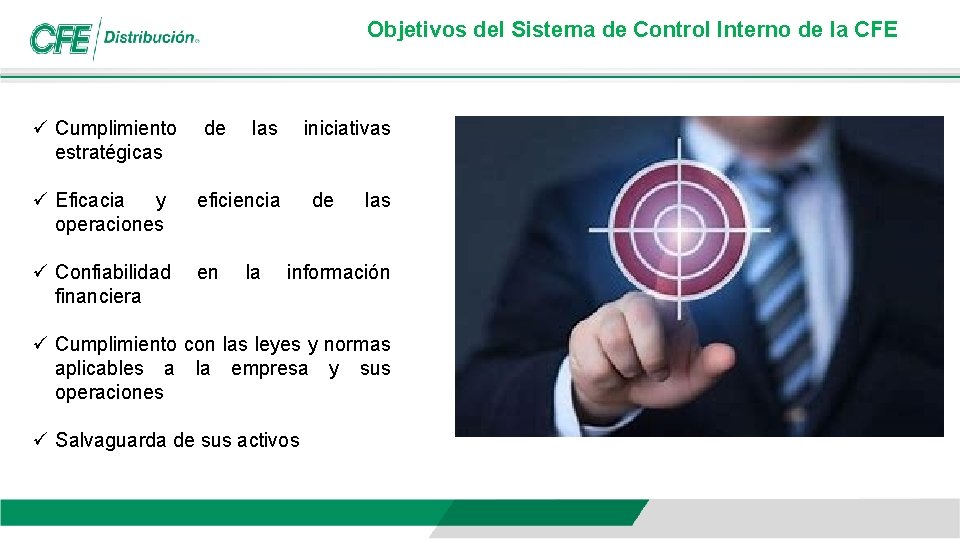 CFE Distribución

Objetivos del Sistema de Control Interno de la CFE

✓ Cumplimiento de las iniciativas estratégicas

✓ Eficacia y eficiencia de las operaciones

✓ Confiabilidad en la información financiera

✓ Cumplimiento con las leyes y normas aplicables a la empresa y sus operaciones

✓ Salvaguarda de sus activos